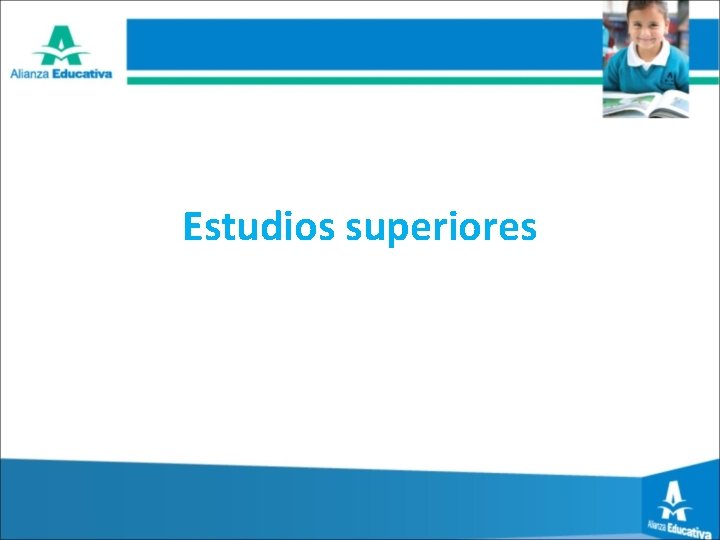 Alianza Educativa

Estudios superiores

Alianza Educativa